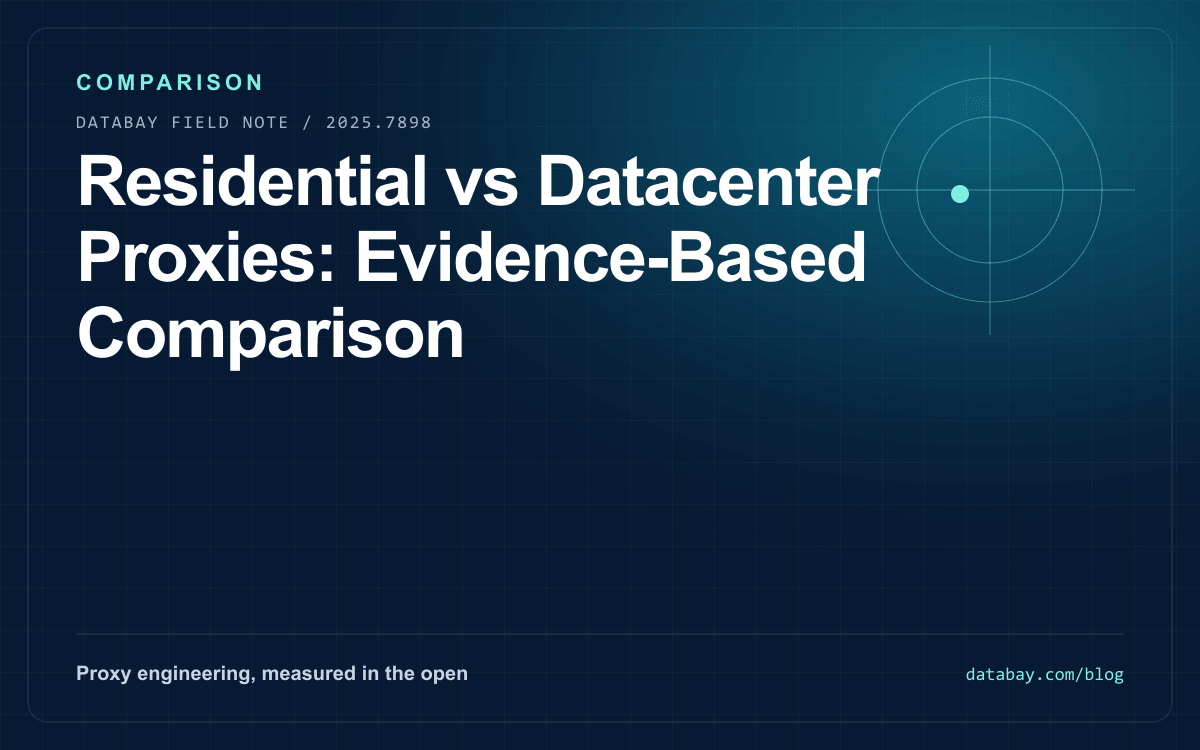 COMPARISON

DATABAY FIELD NOTE / 2025.7898

Residential vs Datacenter Proxies: Evidence-Based Comparison

Proxy engineering, measured in the open

databay.com/blog